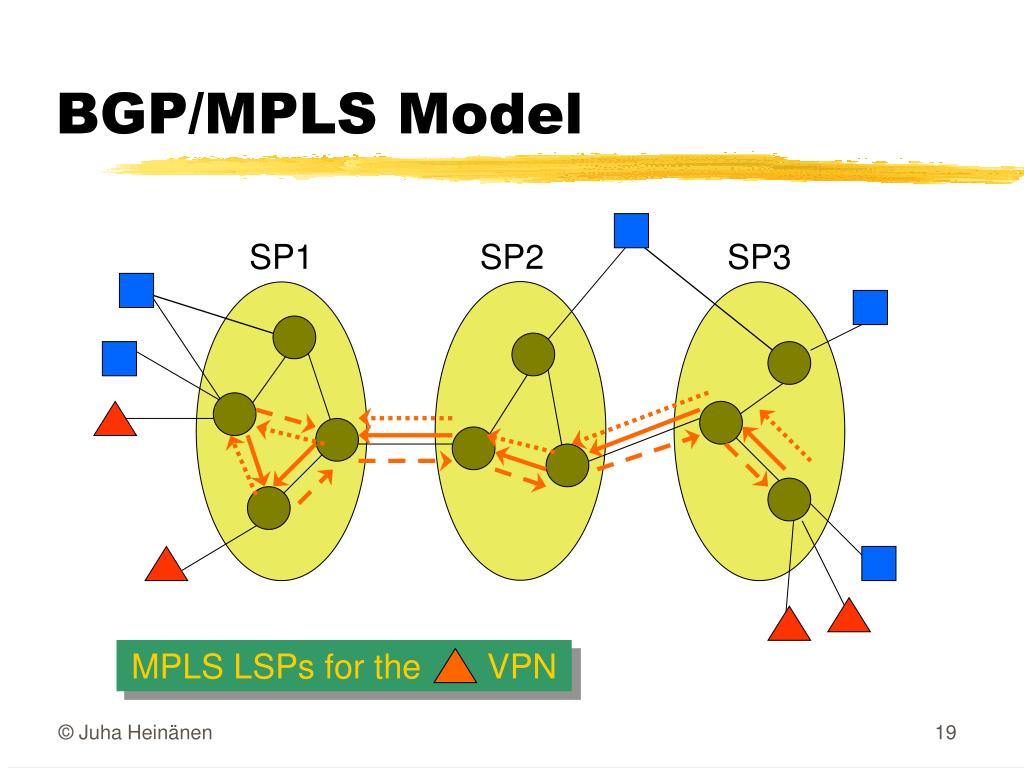 BGP/MPLS Model

SP1

SP2

SP3

MPLS LSPs for the VPN

© Juha Heinänen

19